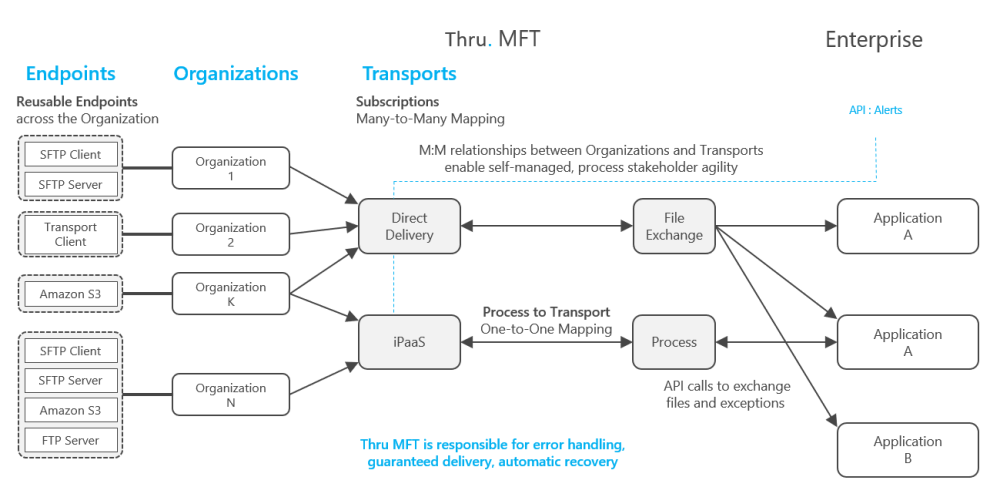 Thru. MFT

Enterprise

Endpoints

Organizations

Transports

Reusable Endpoints across the Organization

Subscriptions
Many-to-Many Mapping

API : Alerts

M:M relationships between Organizations and Transports enable self-managed, process stakeholder agility

SFTP Client
SFTP Server

Transport Client

Amazon S3

SFTP Client
SFTP Server
Amazon S3
FTP Server

Organization 1

Organization 2

Organization K

Organization N

Direct Delivery

iPaaS

Process to Transport
One-to-One Mapping

File Exchange

Process

API calls to exchange files and exceptions

Application A

Application A

Application B

Thru MFT is responsible for error handling, guaranteed delivery, automatic recovery